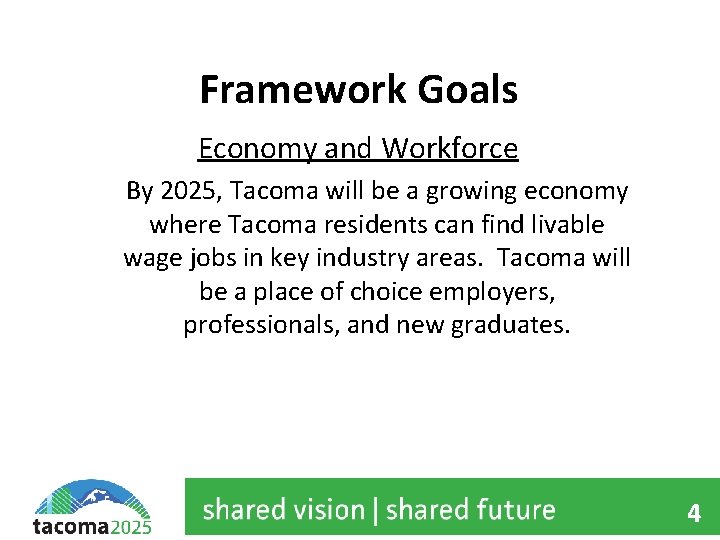 Framework Goals

Economy and Workforce

By 2025, Tacoma will be a growing economy where Tacoma residents can find livable wage jobs in key industry areas. Tacoma will be a place of choice employers, professionals, and new graduates.

tacoma2025

shared vision | shared future

4